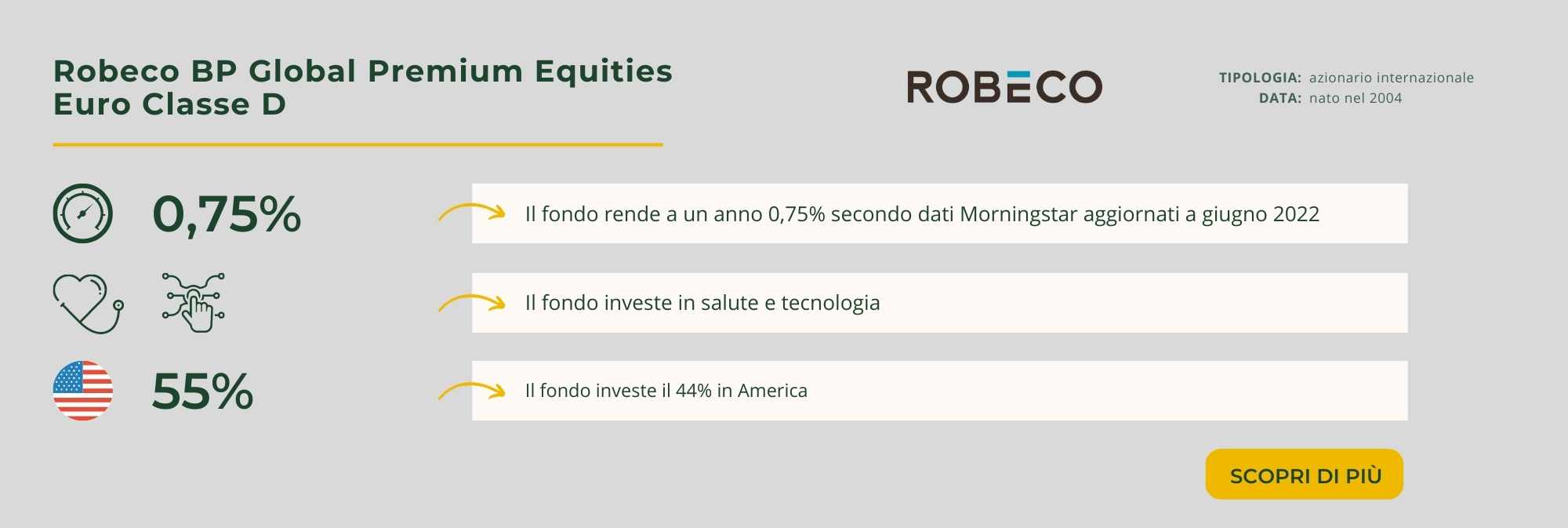 Robeco BP Global Premium Equities Euro Classe D

ROBECO

TIPOLOGIA: azionario internazionale
DATA: nato nel 2004

0,75%

Il fondo rende a un anno 0,75% secondo dati Morningstar aggiornati a giugno 2022

Il fondo investe in salute e tecnologia

55%

Il fondo investe il 44% in America

SCOPRI DI PIÙ